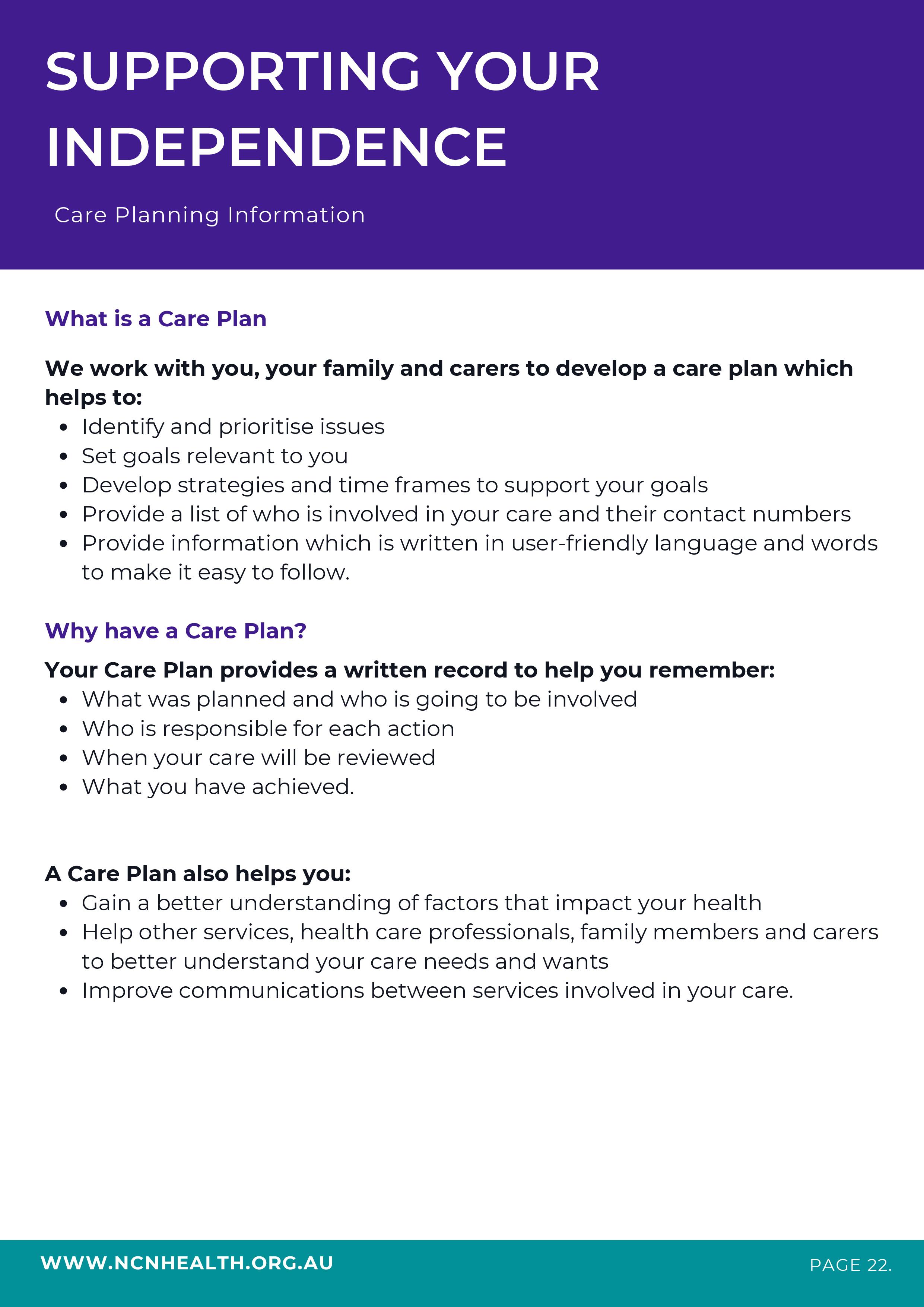 SUPPORTING YOUR INDEPENDENCE

Care Planning Information

What is a Care Plan

We work with you, your family and carers to develop a care plan which helps to:
- Identify and prioritise issues
- Set goals relevant to you
- Develop strategies and time frames to support your goals
- Provide a list of who is involved in your care and their contact numbers
- Provide information which is written in user-friendly language and words to make it easy to follow.

Why have a Care Plan?

Your Care Plan provides a written record to help you remember:
- What was planned and who is going to be involved
- Who is responsible for each action
- When your care will be reviewed
- What you have achieved.

A Care Plan also helps you:
- Gain a better understanding of factors that impact your health
- Help other services, health care professionals, family members and carers to better understand your care needs and wants
- Improve communications between services involved in your care.

WWW.NCNHEALTH.ORG.AU

PAGE 22.